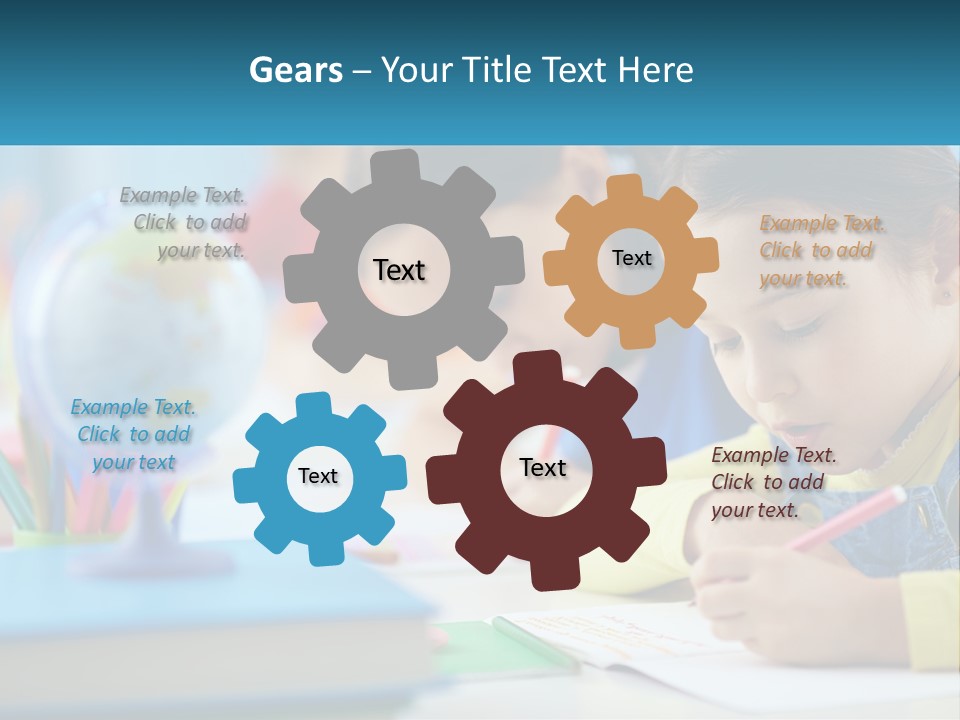 Gears – Your Title Text Here

Example Text. Click to add your text.

Text

Text

Example Text. Click to add your text.

Example Text. Click to add your text

Text

Text

Example Text. Click to add your text.